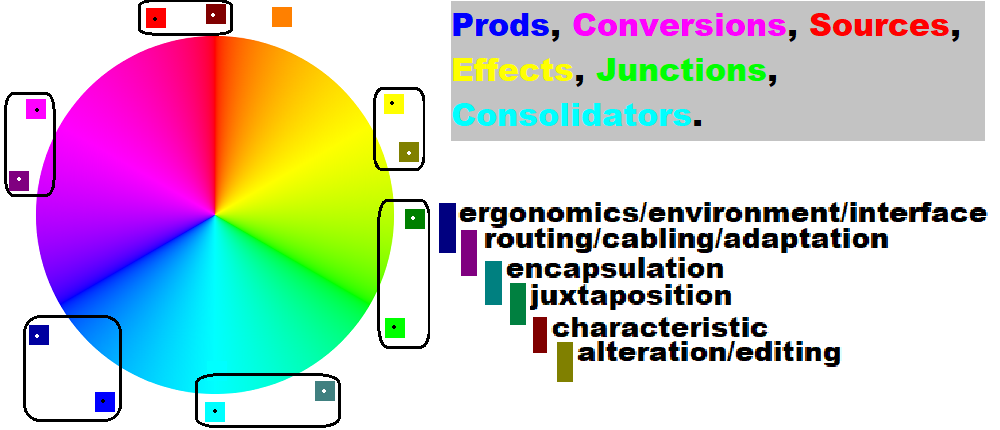 Prods, Conversions, Sources, Effects, Junctions, Consolidators.

ergonomics/environment/interface
routing/cabling/adaptation
encapsulation
juxtaposition
characteristic
alteration/editing